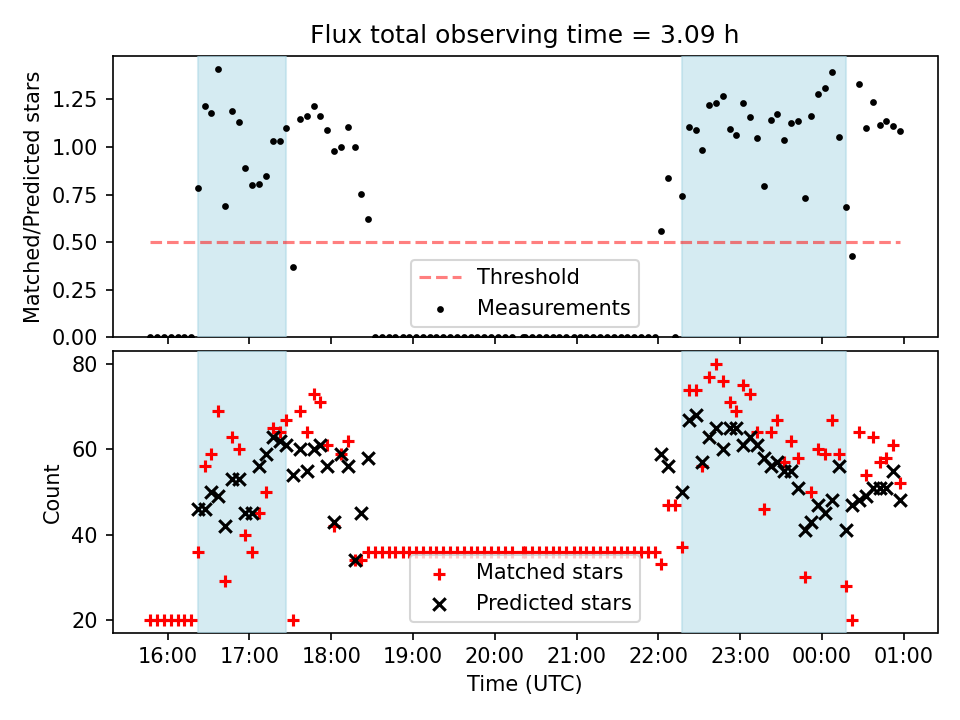 Flux total observing time = 3.09 h

Matched/Predicted stars

1.25
1.00
0.75
0.50
0.25
0.00

Threshold
Measurements

Count

80
60
40
20

Matched stars
Predicted stars

16:00 17:00 18:00 19:00 20:00 21:00 22:00 23:00 00:00 01:00

Time (UTC)